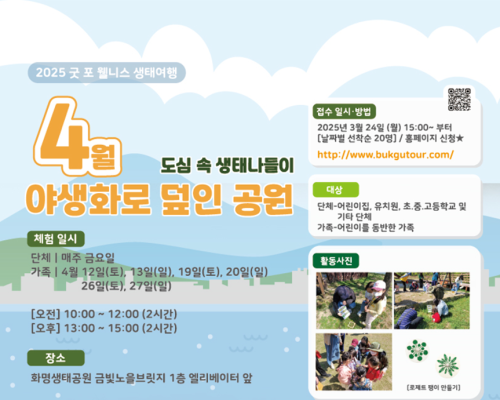 2025 굿 포 웰니스 생태여행

4월

도심 속 생태나들이

야생화로 덮인 공원

체험 일시

단체 | 매주 금요일
가족 | 4월 12일(토), 13일(일), 19일(토), 20일(일) 26일(토), 27일(일)

[오전] 10:00 ~ 12:00 (2시간)
[오후] 13:00 ~ 15:00 (2시간)

장소

화명생태공원 금빛노을브릿지 1층 엘리베이터 앞

접수 일시·방법

2025년 3월 24일 (월) 15:00~ 부터
[날짜별 선착순 20명] / 홈페이지 신청★
http://www.bukgutour.com/

대상

단체-어린이집, 유치원, 초.중.고등학교 및 기타 단체
가족-어린이를 동반한 가족

활동사진

[로제트 팽이 만들기]